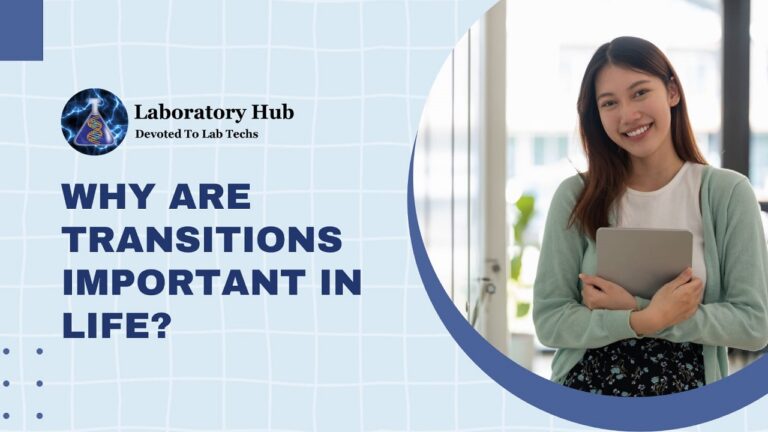 Laboratory Hub
Devoted To Lab Techs

WHY ARE TRANSITIONS IMPORTANT IN LIFE?